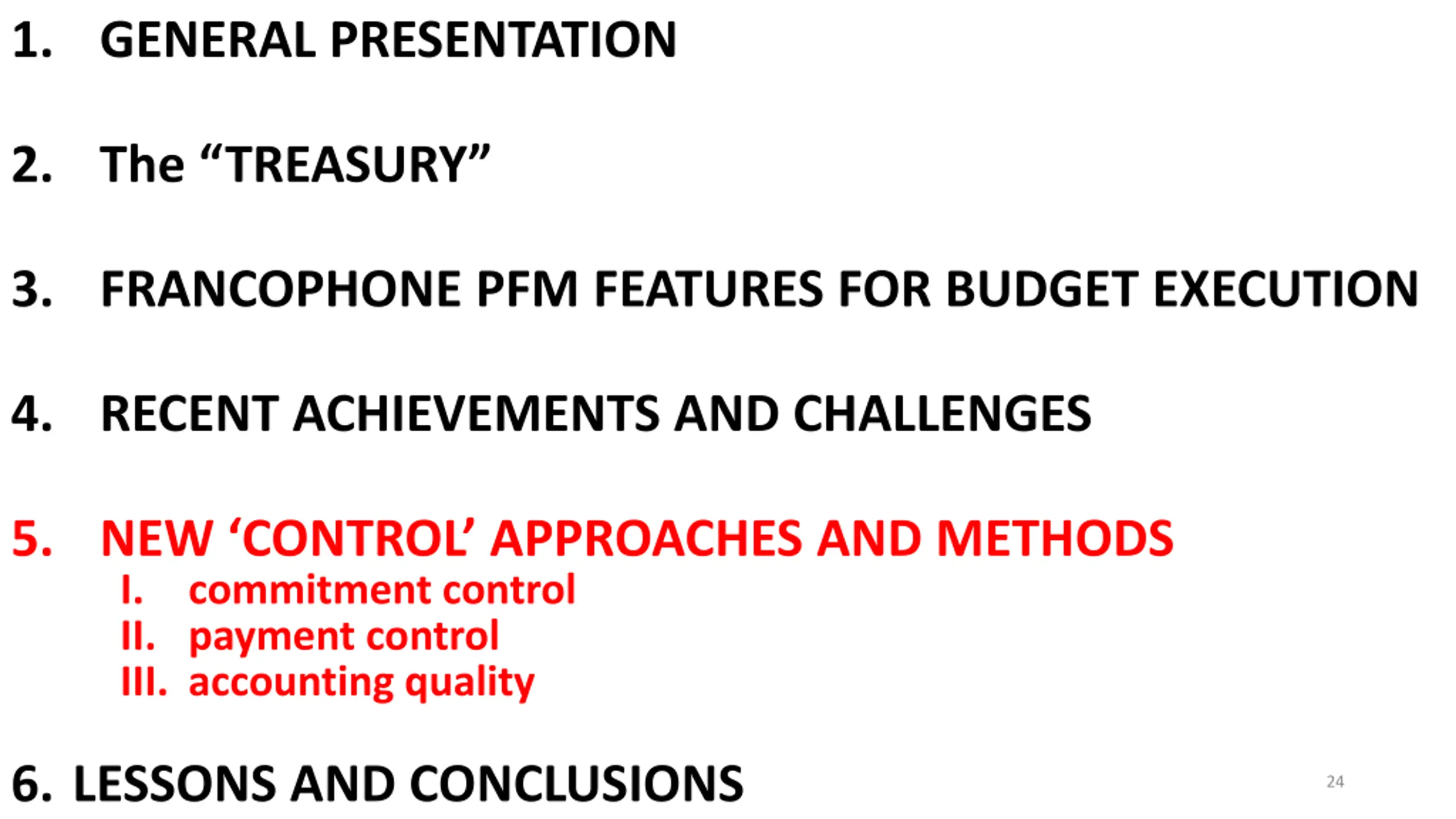 1. GENERAL PRESENTATION

2. The “TREASURY”

3. FRANCOPHONE PFM FEATURES FOR BUDGET EXECUTION

4. RECENT ACHIEVEMENTS AND CHALLENGES

5. NEW ‘CONTROL’ APPROACHES AND METHODS
I. commitment control
II. payment control
III. accounting quality

6. LESSONS AND CONCLUSIONS

24